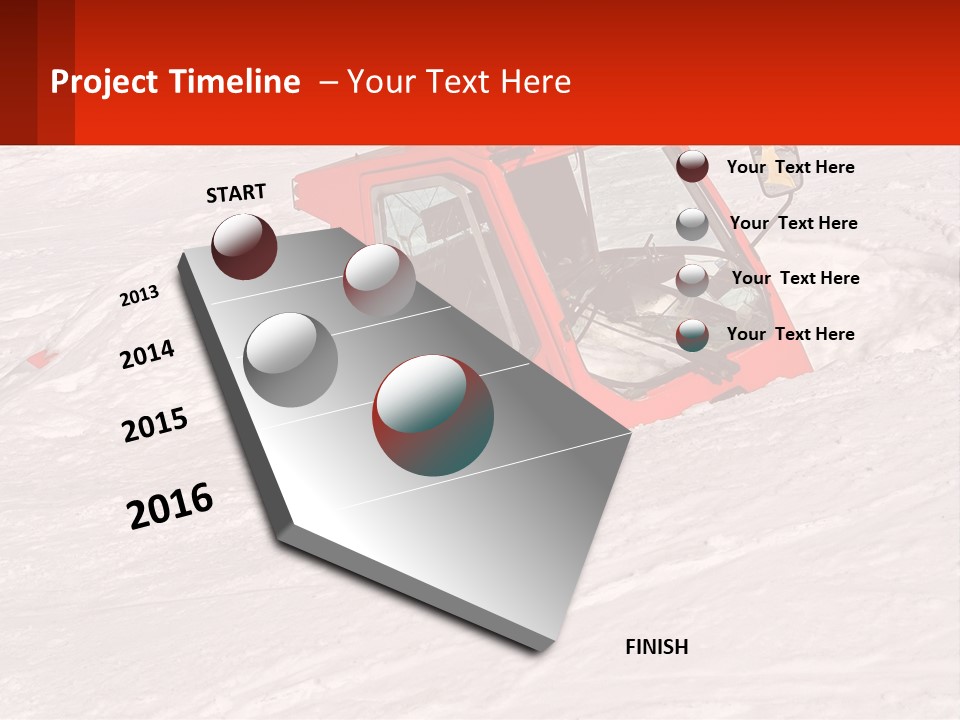 Project Timeline – Your Text Here

START

2013

2014

2015

2016

FINISH

Your Text Here

Your Text Here

Your Text Here

Your Text Here